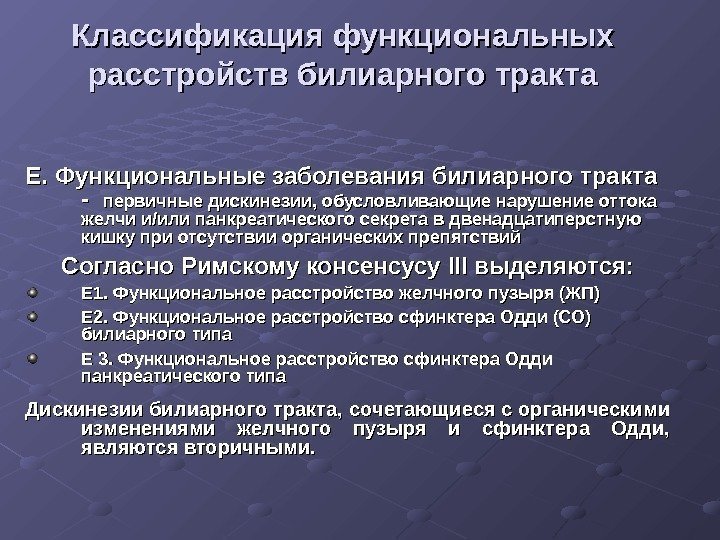 Классификация функциональных расстройств билиарного тракта

Е. Функциональные заболевания билиарного тракта

- первичные дискинезии, обусловливающие нарушение оттока желчи и/или панкреатического секрета в двенадцатиперстную кишку при отсутствии органических препятствий

Согласно Римскому консенсусу III выделяются:

Е1. Функциональное расстройство желчного пузыря (ЖП)

Е2. Функциональное расстройство сфинктера Одди (СО) билиарного типа

Е 3. Функциональное расстройство сфинктера Одди панкреатического типа

Дискинезии билиарного тракта, сочетающиеся с органическими изменениями желчного пузыря и сфинктера Одди, являются вторичными.